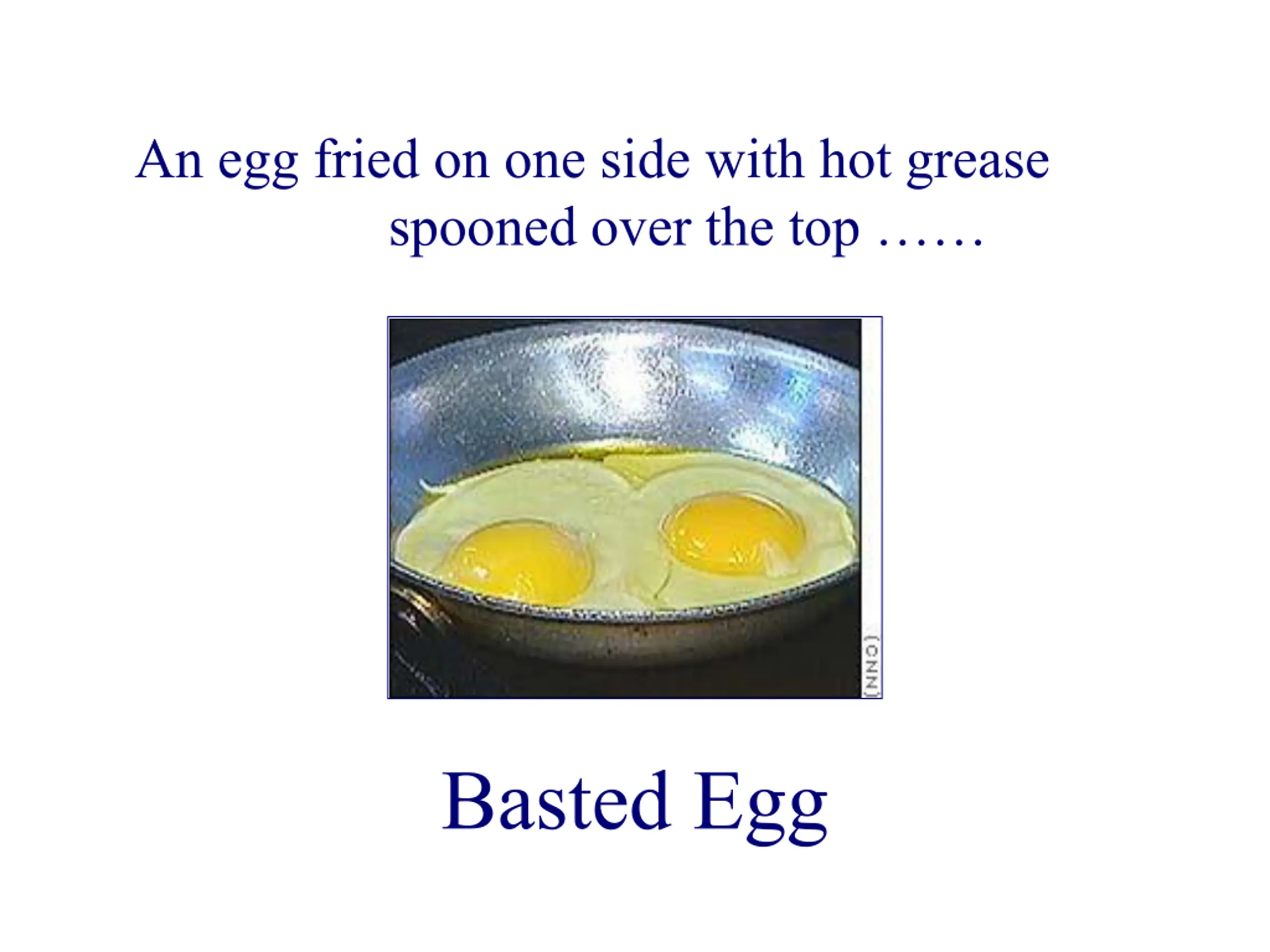 An egg fried on one side with hot grease spooned over the top ……

(CNN)

Basted Egg